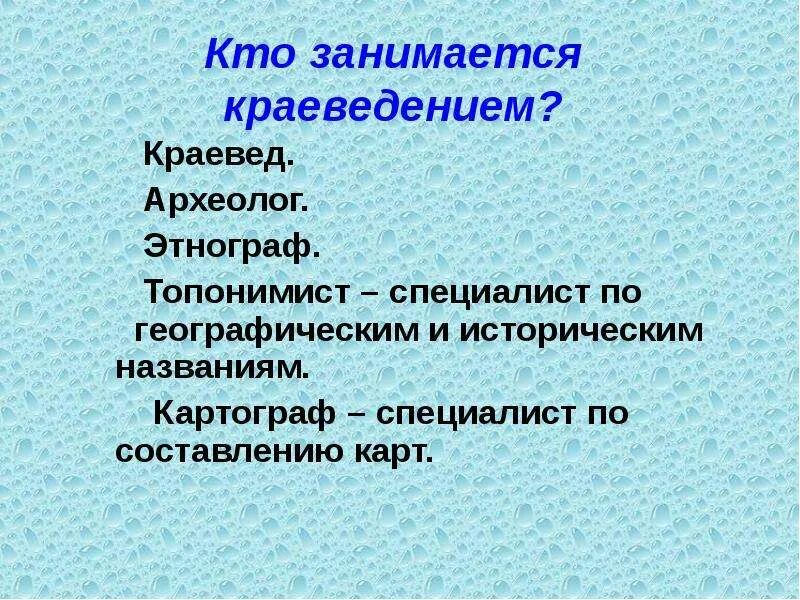 Кто занимается краеведением?

Краевед.

Археолог.

Этнограф.

Топонимист – специалист по географическим и историческим названиям.

Картограф – специалист по составлению карт.